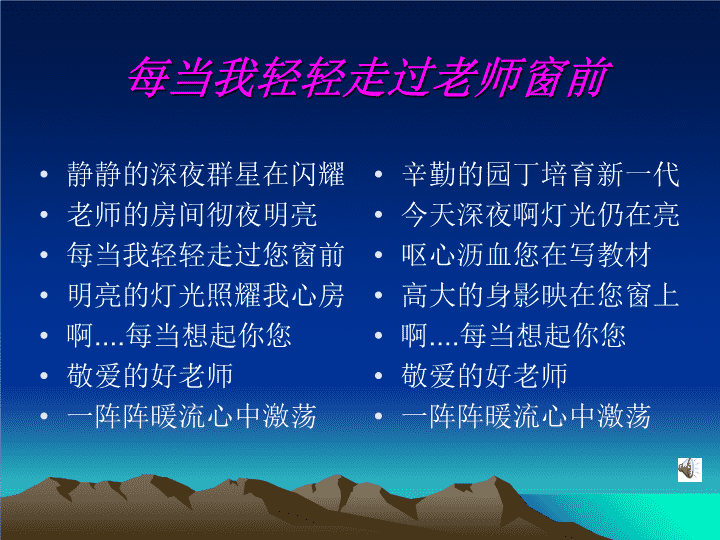 每当我轻轻走过老师窗前

• 静静的深夜群星在闪耀
• 老师的房间彻夜明亮
• 每当我轻轻走过您窗前
• 明亮的灯光照耀我心房
• 啊....每当想起你您
• 敬爱的好老师
• 一阵阵暖流心中激荡

• 辛勤的园丁培育新一代
• 今天深夜啊灯光仍在亮
• 呕心沥血您在写教材
• 高大的身影映在您窗上
• 啊....每当想起你您
• 敬爱的好老师
• 一阵阵暖流心中激荡